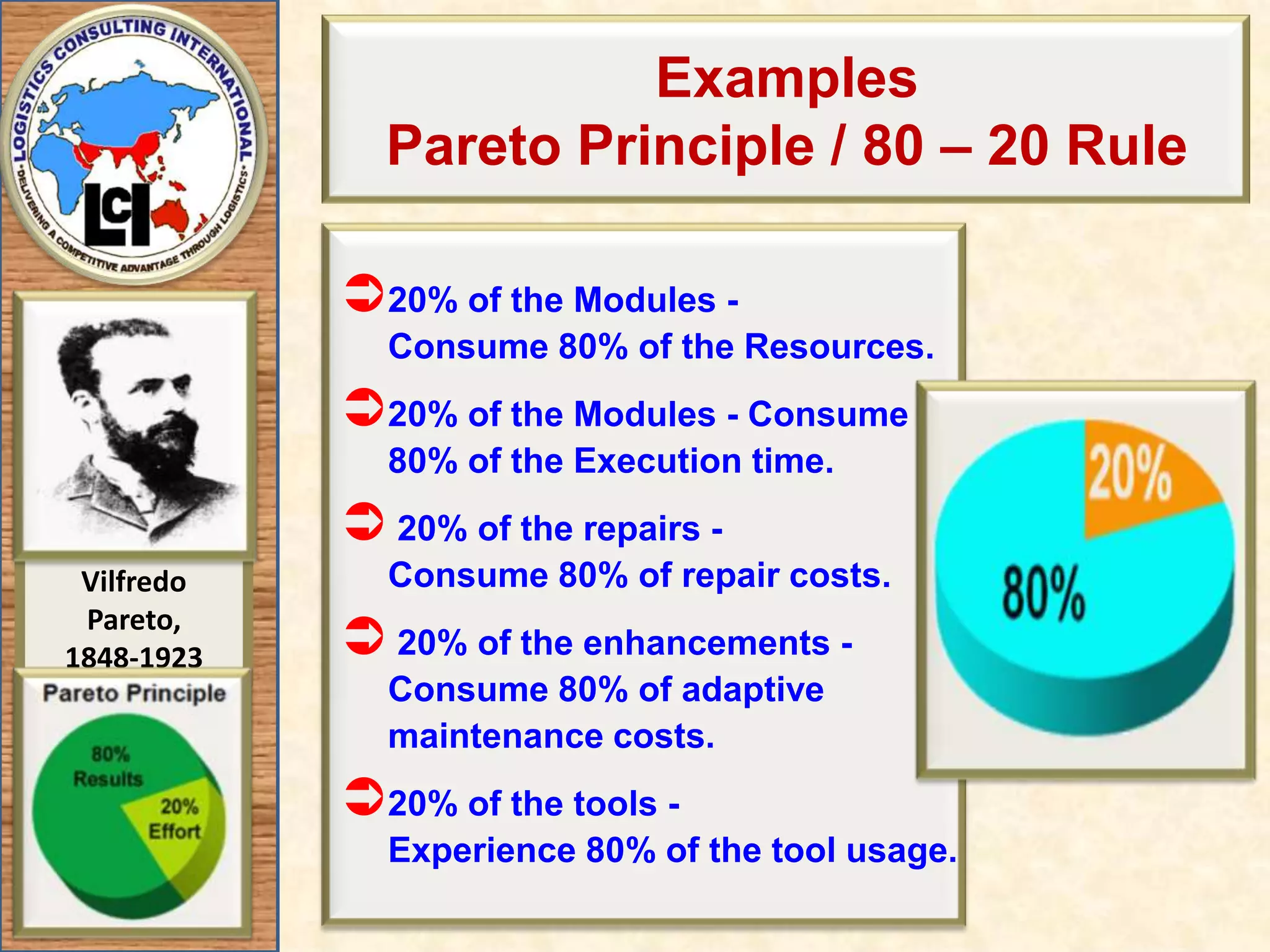 LOGISTICS CONSULTING INTERNATIONAL
•DELIVERING A COMPETITIVE ADVANTAGE THROUGH LOGISTICS•
LCI

Vilfredo Pareto, 1848-1923

Pareto Principle
80% Results
20% Effort

Examples
Pareto Principle / 80 – 20 Rule

20% of the Modules - Consume 80% of the Resources.

20% of the Modules - Consume 80% of the Execution time.

20% of the repairs - Consume 80% of repair costs.

20% of the enhancements - Consume 80% of adaptive maintenance costs.

20% of the tools - Experience 80% of the tool usage.

20%
80%